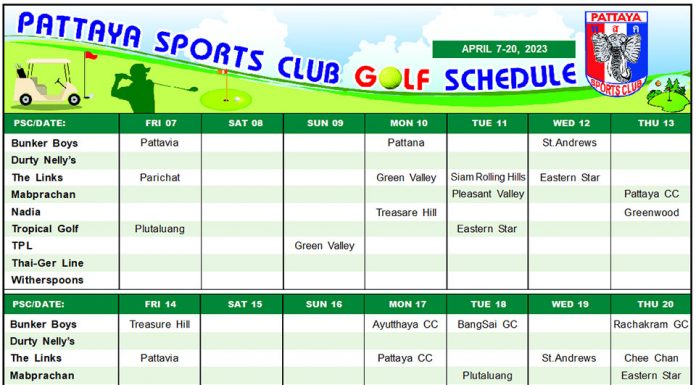 PATTAYA SPORTS CLUB GOLF SCHEDULE

APRIL 7-20, 2023

PATTAYA
SPORTS CLUB

| PSC/DATE: | FRI 07 | SAT 08 | SUN 09 | MON 10 | TUE 11 | WED 12 | THU 13 |
|---|---|---|---|---|---|---|---|
| Bunker Boys | Pattavia | | | Pattana | | St.Andrews | |
| Durty Nelly's | | | | | | | |
| The Links | Parichat | | | Green Valley | Siam Rolling Hills | Eastern Star | |
| Mabprachan | | | | | Pleasant Valley | | Pattaya CC |
| Nadia | | | | Treasare Hill | | | Greenwood |
| Tropical Golf | Plutaluang | | | | Eastern Star | | |
| TPL | | | Green Valley | | | | |
| Thai-Ger Line | | | | | | | |
| Witherspoons | | | | | | | |

| PSC/DATE: | FRI 14 | SAT 15 | SUN 16 | MON 17 | TUE 18 | WED 19 | THU 20 |
|---|---|---|---|---|---|---|---|
| Bunker Boys | Treasure Hill | | | Ayutthaya CC | BangSai GC | | Rachakram GC |
| Durty Nelly's | | | | | | | |
| The Links | Pattavia | | | Pattaya CC | | St.Andrews | Chee Chan |
| Mabprachan | | | | | Plutaluang | | Eastern Star |